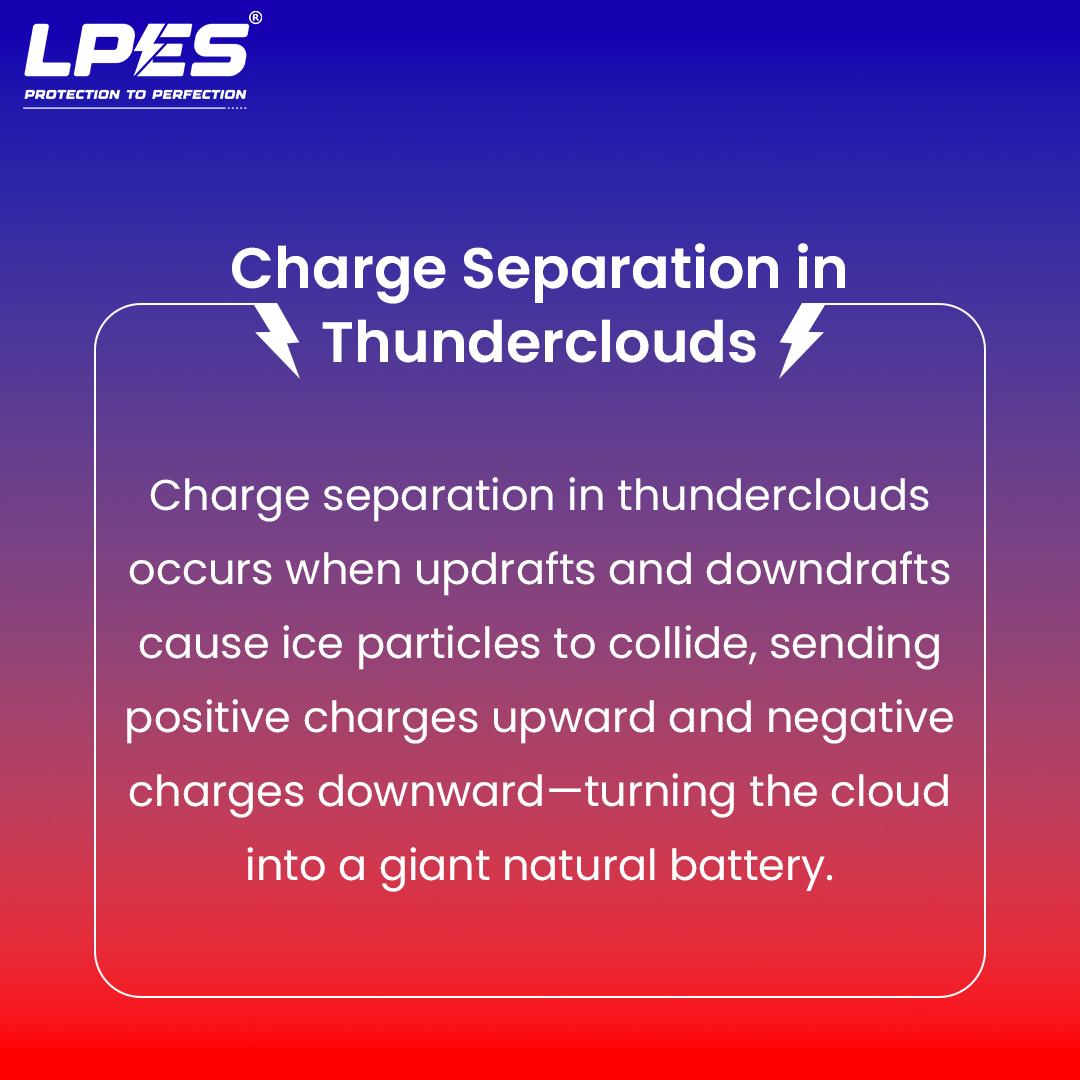 LPES®
PROTECTION TO PERFECTION

Charge Separation in Thunderclouds

Charge separation in thunderclouds occurs when updrafts and downdrafts cause ice particles to collide, sending positive charges upward and negative charges downward—turning the cloud into a giant natural battery.